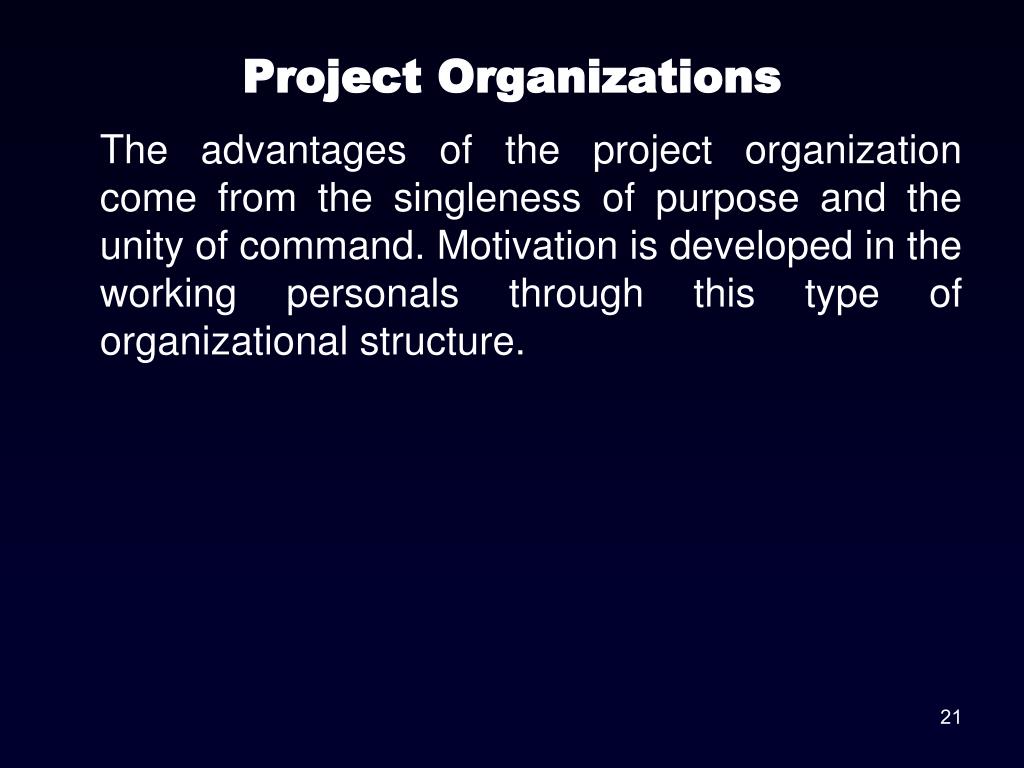 Project Organizations

The advantages of the project organization come from the singleness of purpose and the unity of command. Motivation is developed in the working personals through this type of organizational structure.

21